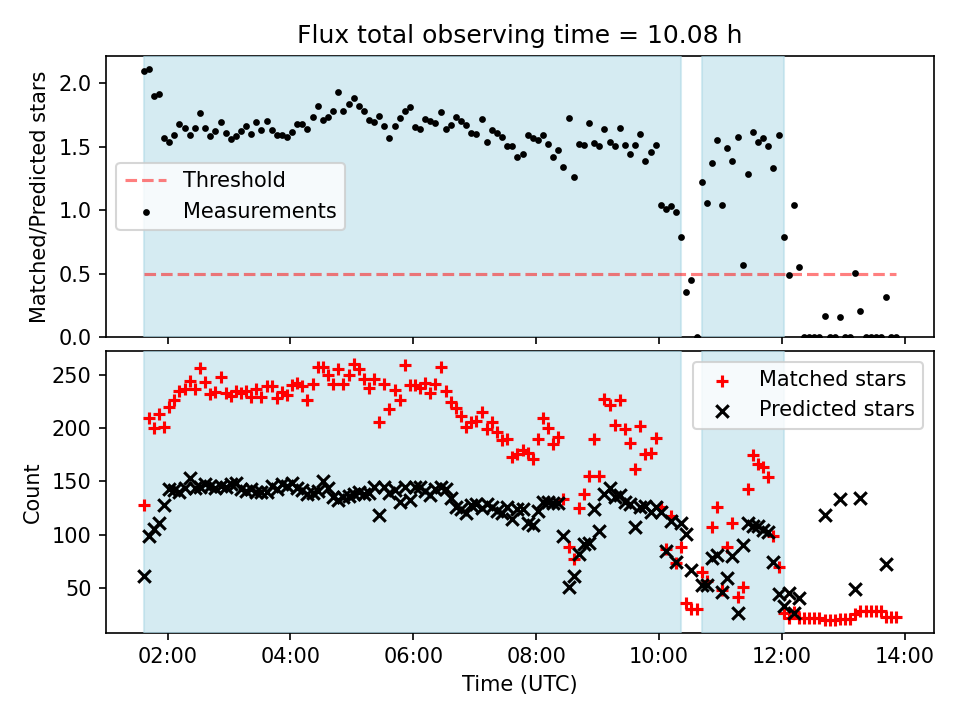 Flux total observing time = 10.08 h

Matched/Predicted stars

2.0
1.5
1.0
0.5
0.0

Threshold
Measurements

Count

250
200
150
100
50

Matched stars
Predicted stars

02:00
04:00
06:00
08:00
10:00
12:00
14:00

Time (UTC)